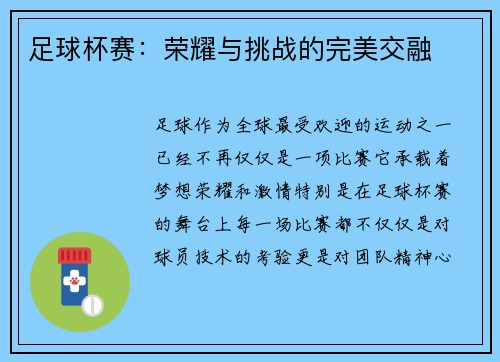 足球杯赛：荣耀与挑战的完美交融

足球作为全球最受欢迎的运动之一已经不再仅仅是一项比赛它承载着梦想荣耀和激情特别是在足球杯赛的舞台上每一场比赛都不仅仅是对球员技术的考验更是对团队精神心